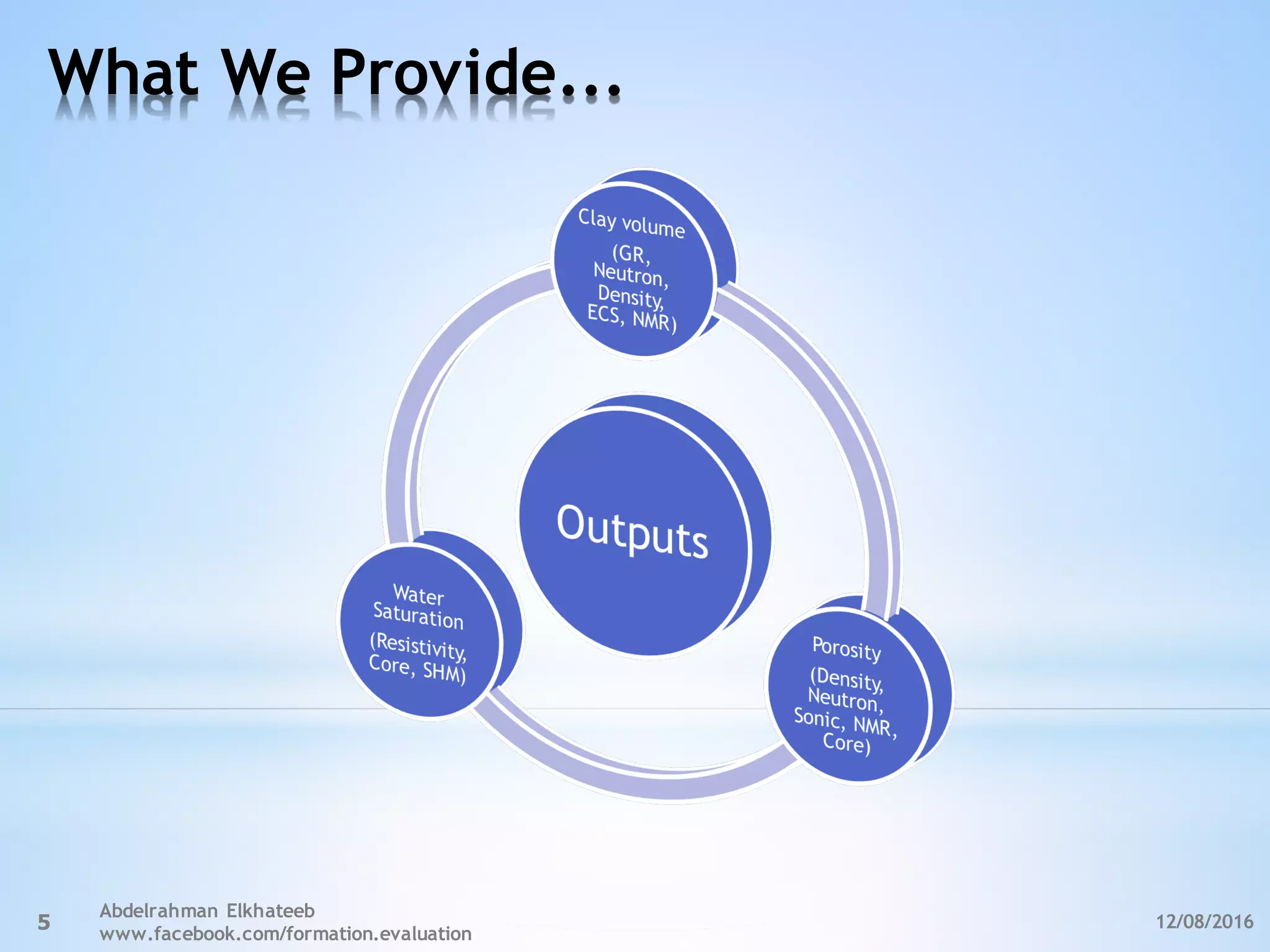 What We Provide...

Clay volume
(GR, Neutron, Density, ECS, NMR)

Outputs

Water Saturation
(Resistivity, Core, SHM)

Porosity
(Density, Neutron, Sonic, NMR, Core)

5

Abdelrahman Elkhateeb
www.facebook.com/formation.evaluation

12/08/2016